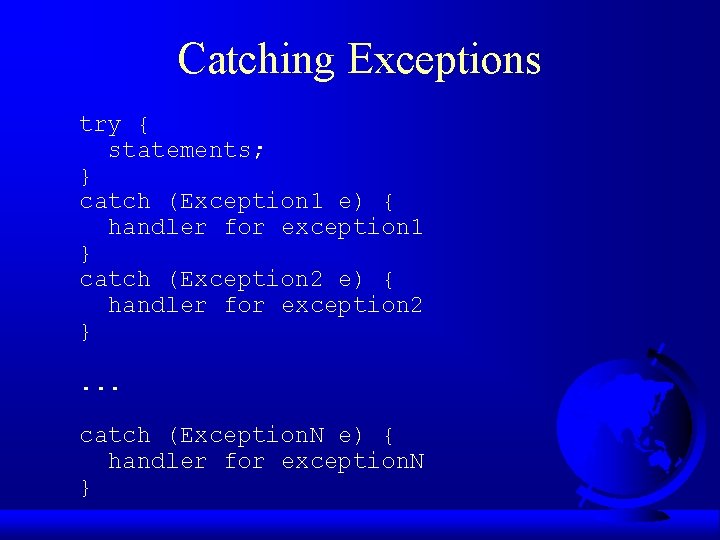 Catching Exceptions

try {
  statements;
}
catch (Exception1 e) {
  handler for exception1
}
catch (Exception2 e) {
  handler for exception2
}

...

catch (ExceptionN e) {
  handler for exceptionN
}